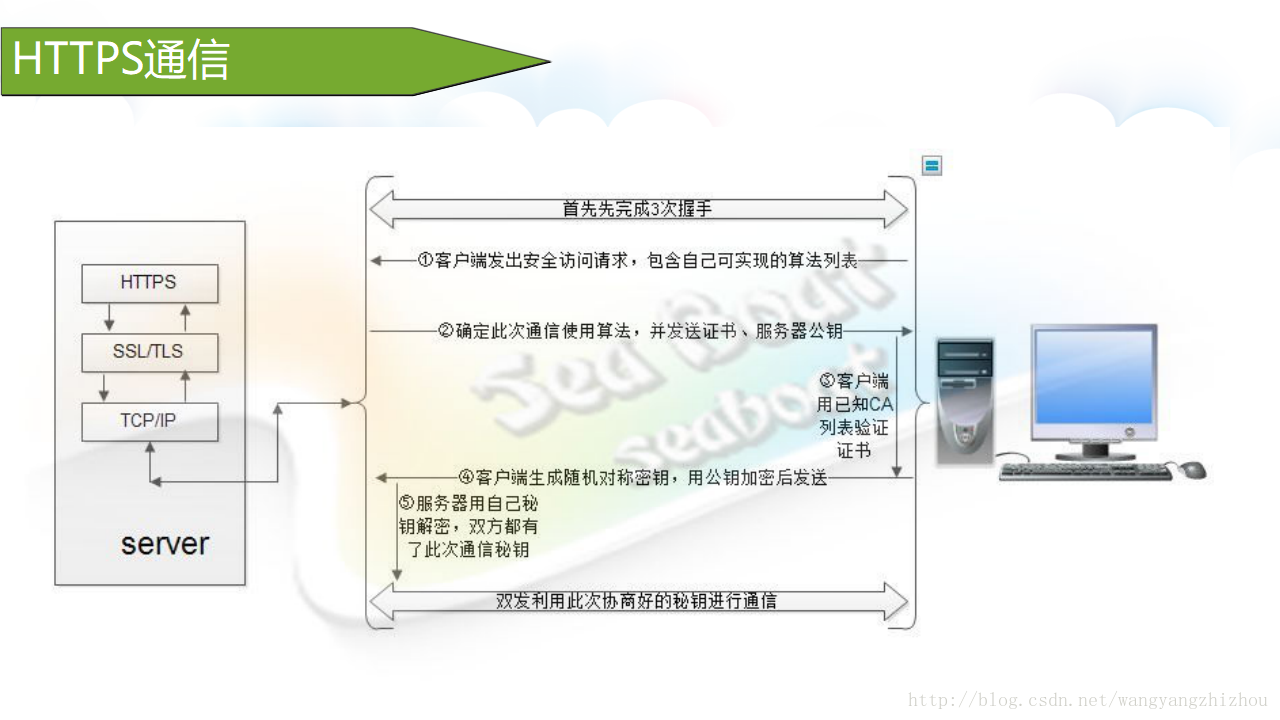 HTTPS通信

HTTPS

SSL/TLS

TCP/IP

server

首先先完成3次握手

①客户端发出安全访问请求，包含自己可实现的算法列表

②确定此次通信使用算法，并发送证书、服务器公钥

③客户端用已知CA列表验证证书

④客户端生成随机对称密钥，用公钥加密后发送

⑤服务器用自己秘钥解密，双方都有了此次通信秘钥

双发利用此次协商好的秘钥进行通信

Sea Boat
Seaboat

http://blog.csdn.net/wangyangzhizhou